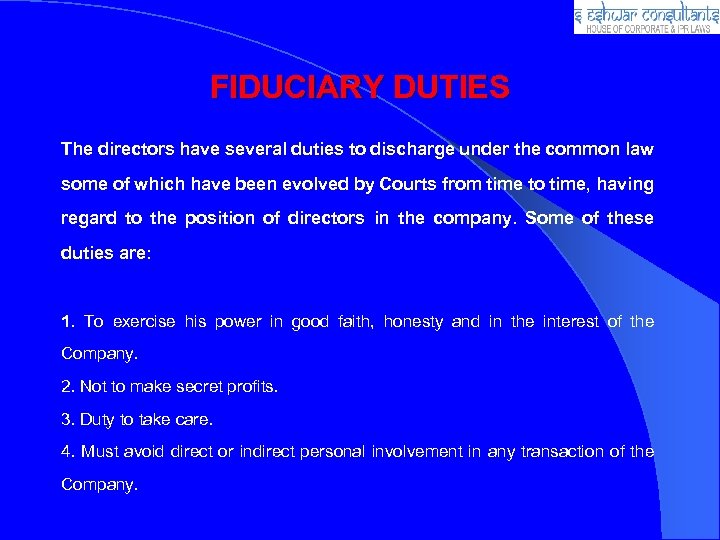 s eshwar consultants
HOUSE OF CORPORATE & IPR LAWS

FIDUCIARY DUTIES

The directors have several duties to discharge under the common law some of which have been evolved by Courts from time to time, having regard to the position of directors in the company. Some of these duties are:

1. To exercise his power in good faith, honesty and in the interest of the Company.
2. Not to make secret profits.
3. Duty to take care.
4. Must avoid direct or indirect personal involvement in any transaction of the Company.